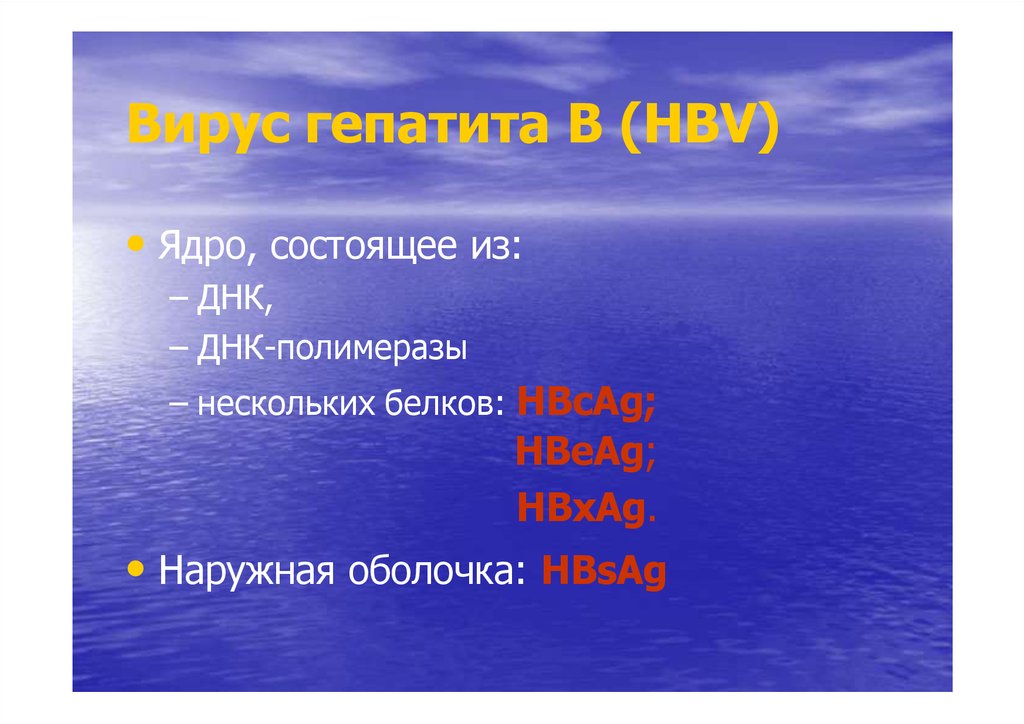 Вирус гепатита В (HBV)

• Ядро, состоящее из:
– ДНК,
– ДНК-полимеразы
– нескольких белков: HBcAg;
HBeAg;
HBxAg.

• Наружная оболочка: HBsAg